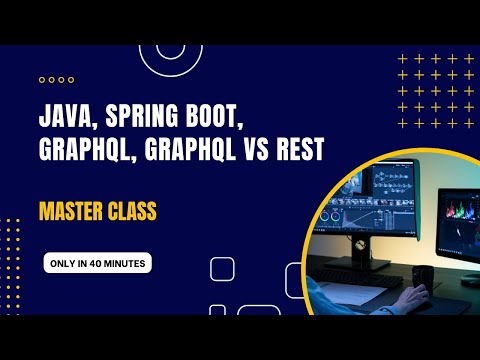 JAVA, SPRING BOOT, GRAPHQL, GRAPHQL VS REST

MASTER CLASS

ONLY IN 40 MINUTES